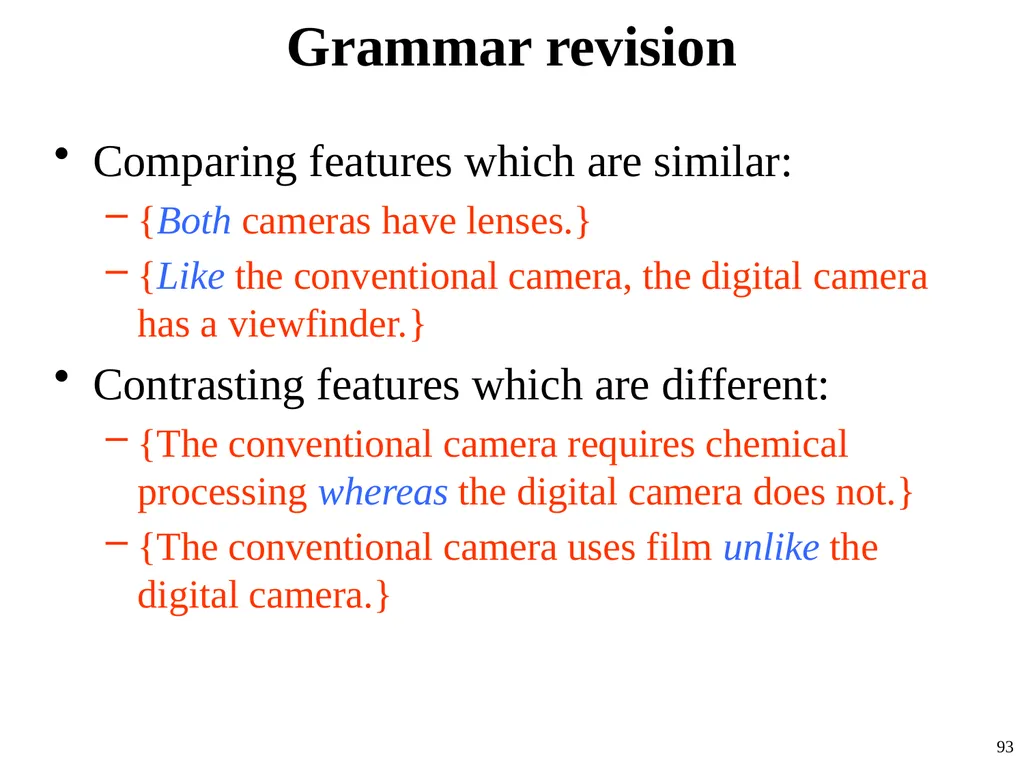 Grammar revision

• Comparing features which are similar:
– {Both cameras have lenses.}
– {Like the conventional camera, the digital camera has a viewfinder.}

• Contrasting features which are different:
– {The conventional camera requires chemical processing whereas the digital camera does not.}
– {The conventional camera uses film unlike the digital camera.}

93